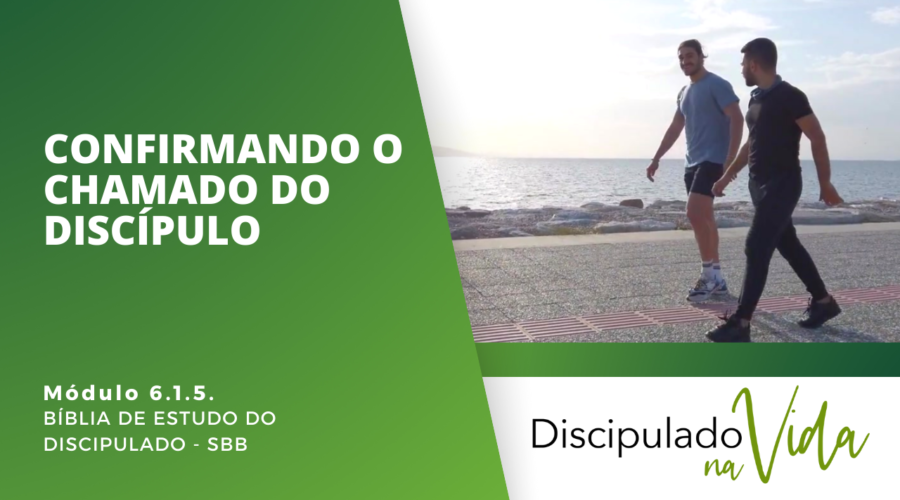 CONFIRMANDO O CHAMADO DO DISCÍPULO

Módulo 6.1.5.
BÍBLIA DE ESTUDO DO DISCIPULADO - SBB

Discipulado na Vida